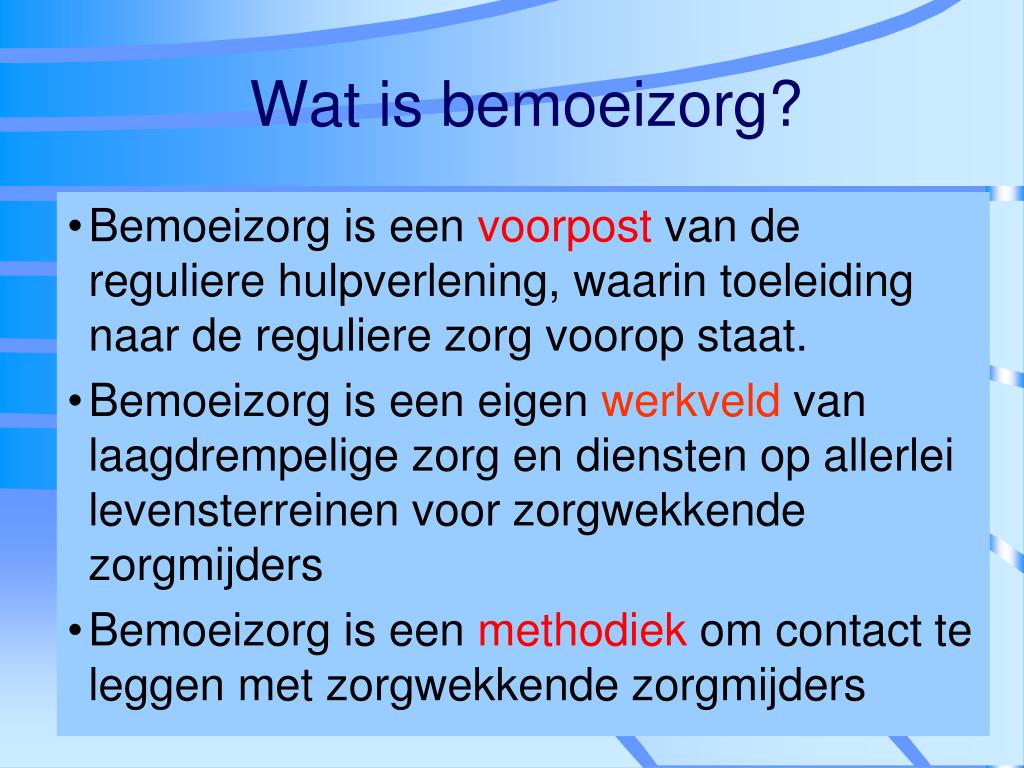 Wat is bemoeizorg?

• Bemoeizorg is een voorpost van de reguliere hulpverlening, waarin toeleiding naar de reguliere zorg voorop staat.

• Bemoeizorg is een eigen werkveld van laagdrempelige zorg en diensten op allerlei levensterreinen voor zorgwekkende zorgmijders

• Bemoeizorg is een methodiek om contact te leggen met zorgwekkende zorgmijders